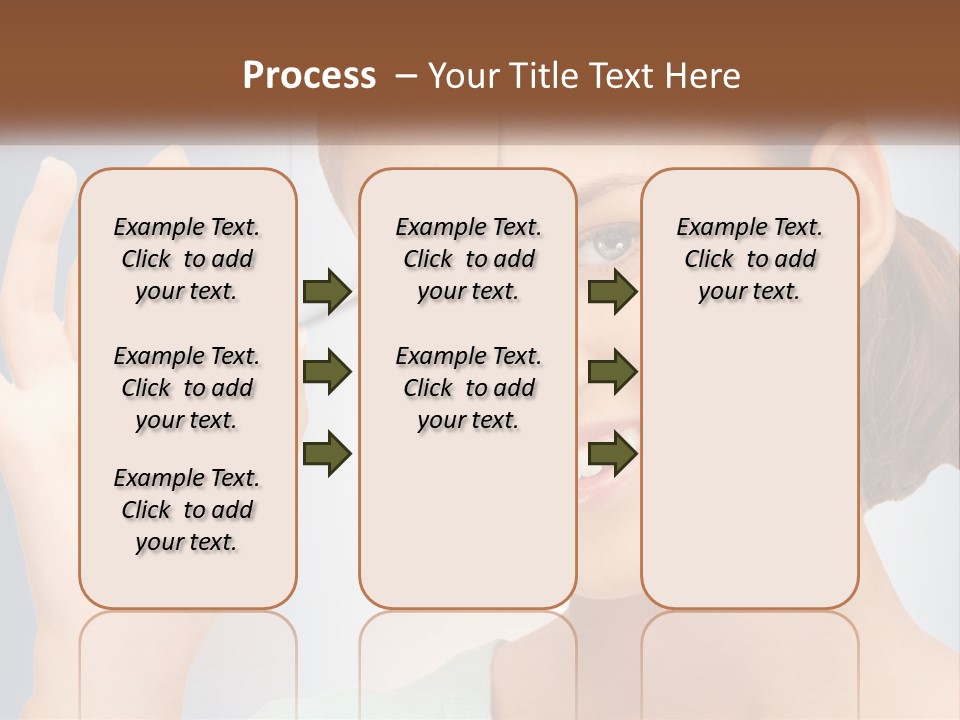 Process – Your Title Text Here

Example Text. Click to add your text.

Example Text. Click to add your text.

Example Text. Click to add your text.

Example Text. Click to add your text.

Example Text. Click to add your text.

Example Text. Click to add your text.